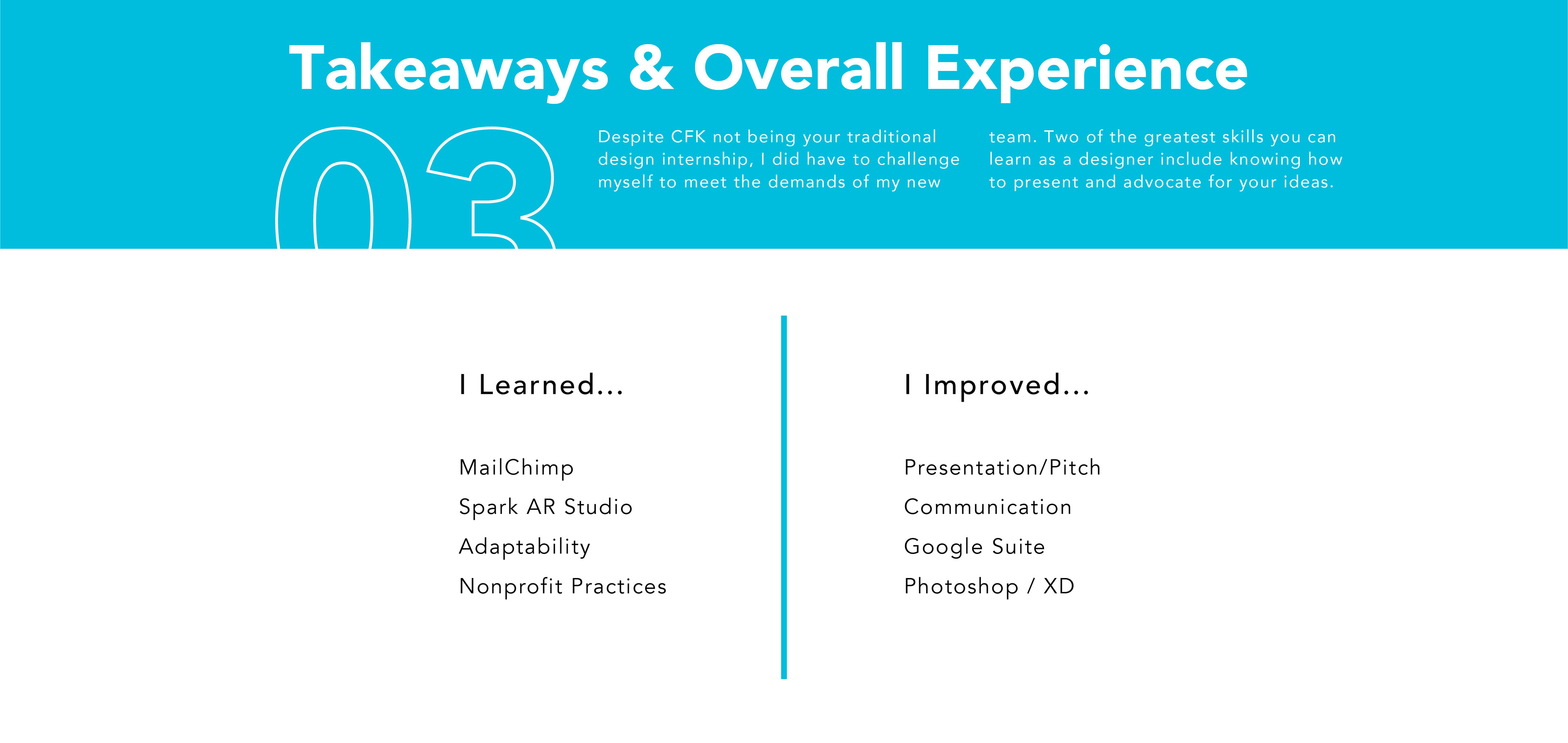 Takeaways & Overall Experience

03

Despite CFK not being your traditional design internship, I did have to challenge myself to meet the demands of my new team. Two of the greatest skills you can learn as a designer include knowing how to present and advocate for your ideas.

I Learned...

MailChimp
Spark AR Studio
Adaptability
Nonprofit Practices

I Improved...

Presentation/Pitch
Communication
Google Suite
Photoshop / XD